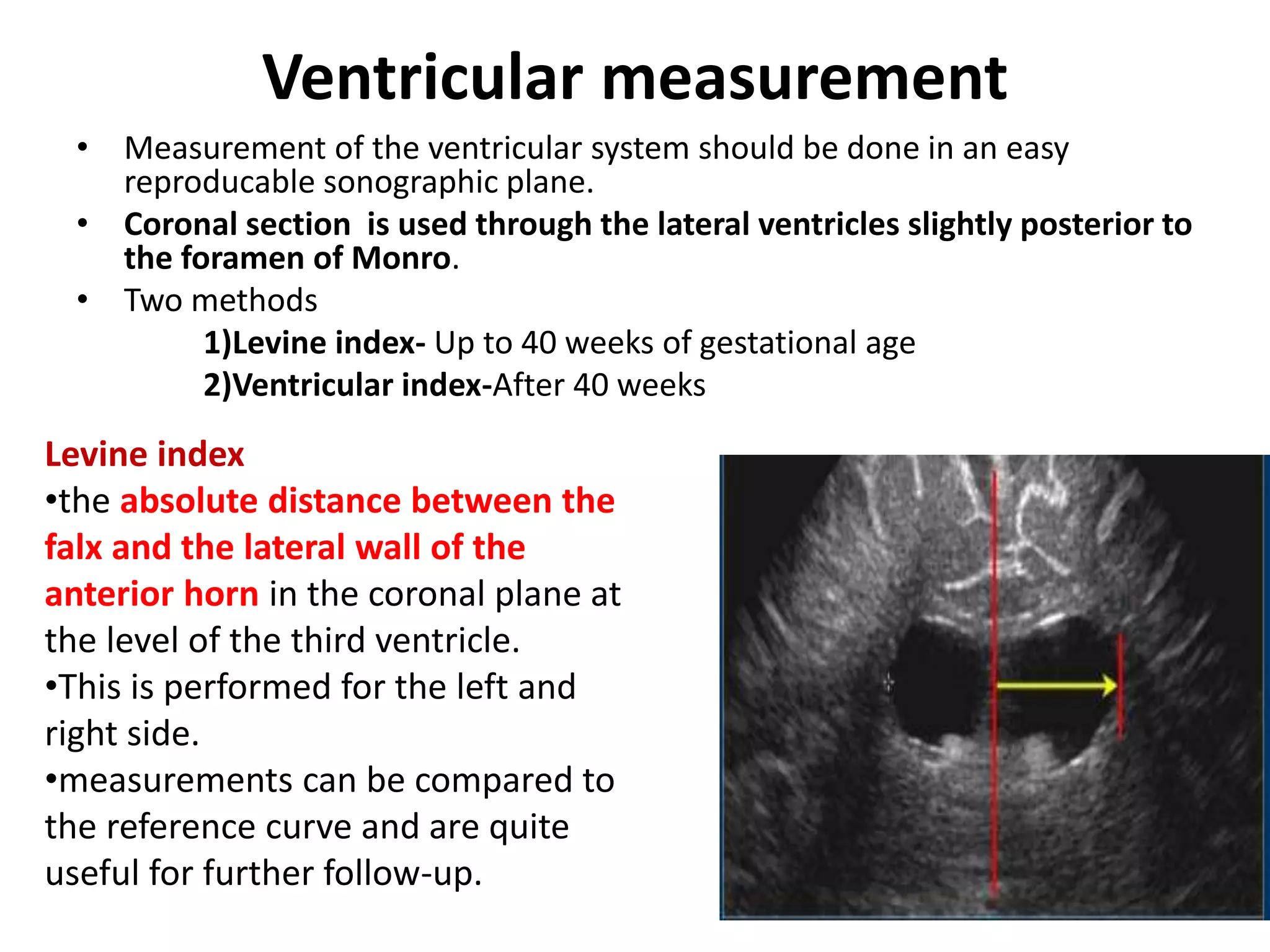 Ventricular measurement

• Measurement of the ventricular system should be done in an easy reproducable sonographic plane.
• Coronal section is used through the lateral ventricles slightly posterior to the foramen of Monro.
• Two methods
1)Levine index- Up to 40 weeks of gestational age
2)Ventricular index-After 40 weeks

Levine index
•the absolute distance between the falx and the lateral wall of the anterior horn in the coronal plane at the level of the third ventricle.
•This is performed for the left and right side.
•measurements can be compared to the reference curve and are quite useful for further follow-up.